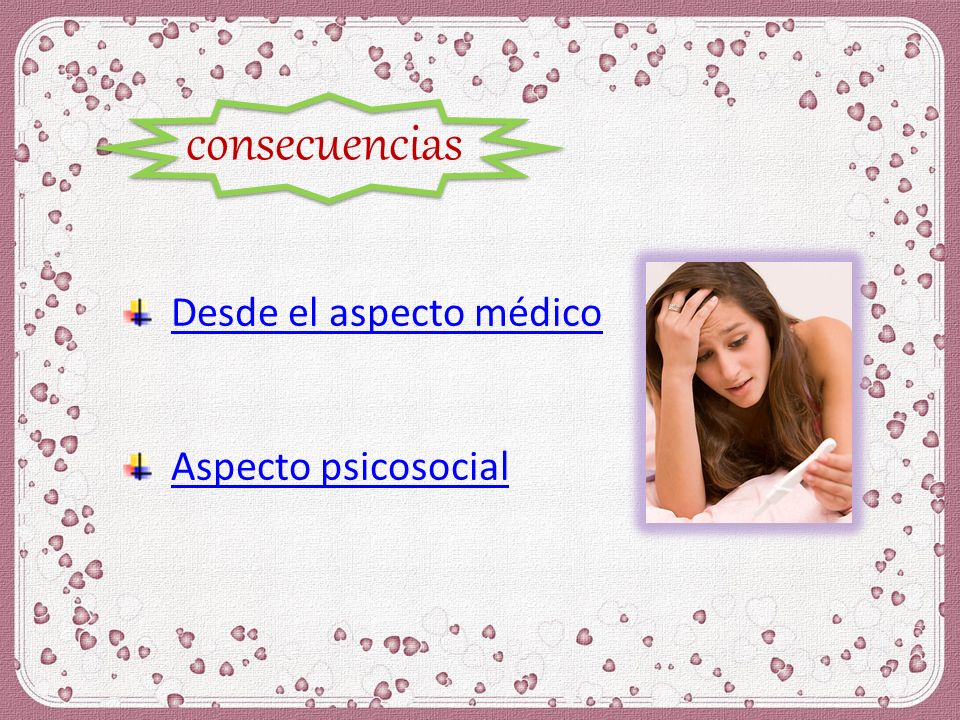 consecuencias

Desde el aspecto médico

Aspecto psicosocial